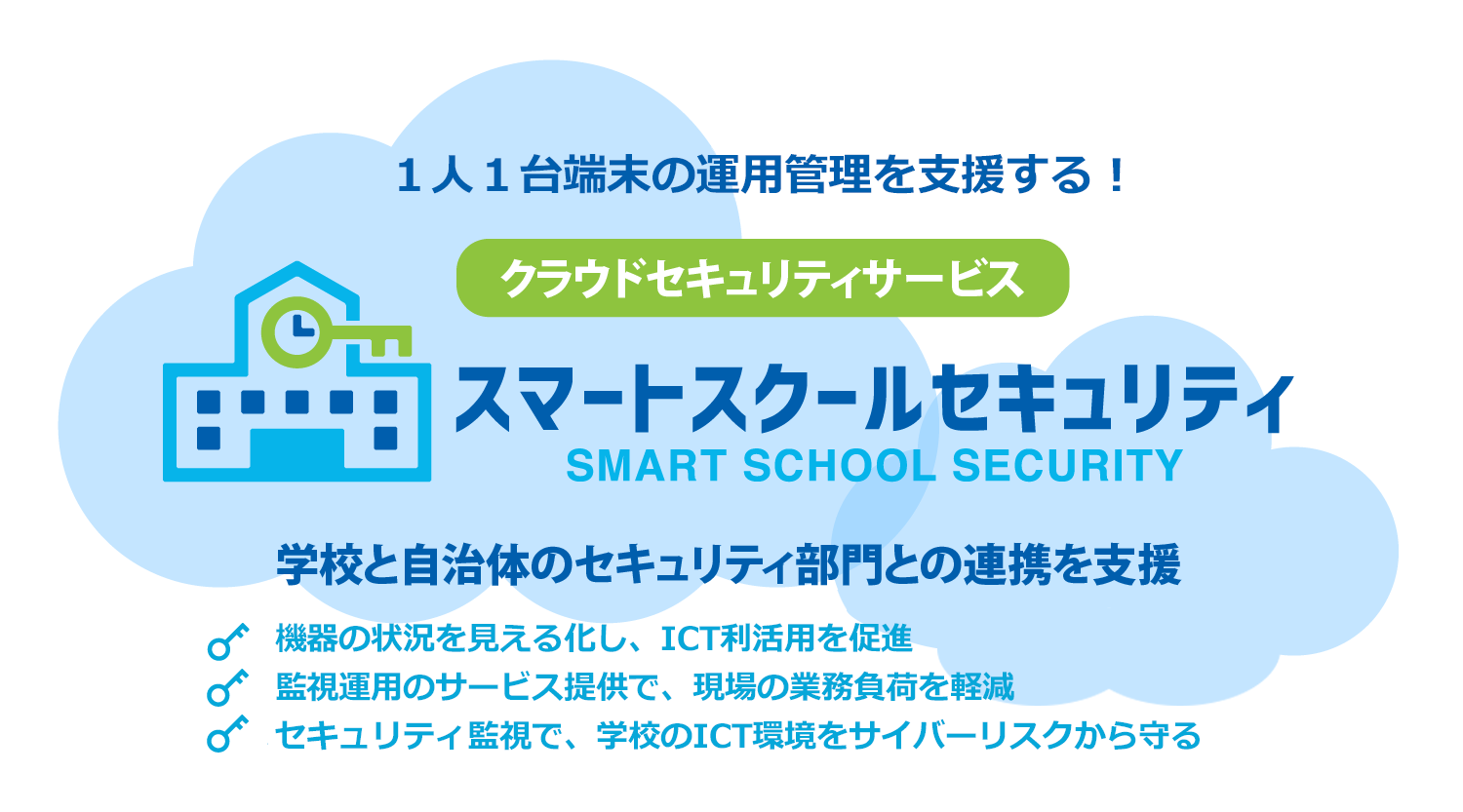 １人１台端末の運用管理を支援する！

クラウドセキュリティサービス

スマートスクールセキュリティ
SMART SCHOOL SECURITY

学校と自治体のセキュリティ部門との連携を支援

機器の状況を見える化し、ICT利活用を促進
監視運用のサービス提供で、現場の業務負荷を軽減
セキュリティ監視で、学校のICT環境をサイバーリスクから守る